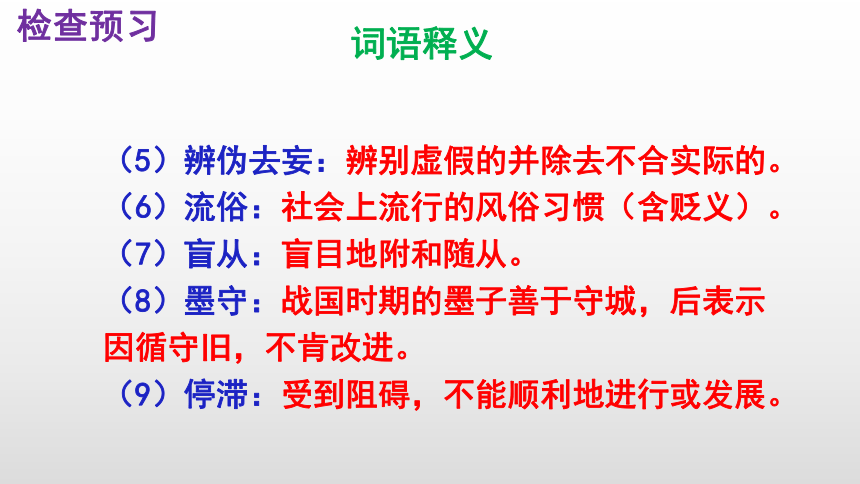 检查预习

词语释义

（5）辨伪去妄：辨别虚假的并除去不合实际的。
（6）流俗：社会上流行的风俗习惯（含贬义）。
（7）盲从：盲目地附和随从。
（8）墨守：战国时期的墨子善于守城，后表示因循守旧，不肯改进。
（9）停滞：受到阻碍，不能顺利地进行或发展。